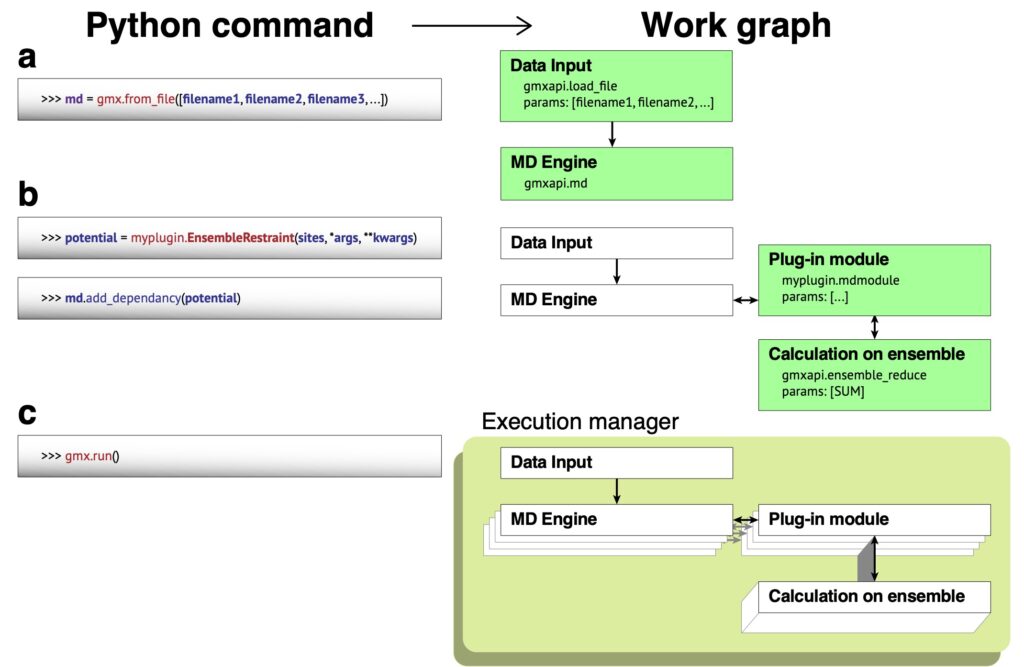 Python command

Work graph

a

>>> md = gmx.from_file([filename1, filename2, filename3,...])

Data Input
gmxapi.load_file
params: [filename1, filename2, ...]

MD Engine
gmxapi.md

b

>>> potential = myplugin.EnsembleRestraint(sites, *args, **kwargs)

>>> md.add_dependancy(potential)

Data Input

MD Engine

Plug-in module
myplugin.mdmodule
params: [...]

Calculation on ensemble
gmxapi.ensemble_reduce
params: [SUM]

c

>>> gmx.run()

Execution manager

Data Input

MD Engine

Plug-in module

Calculation on ensemble